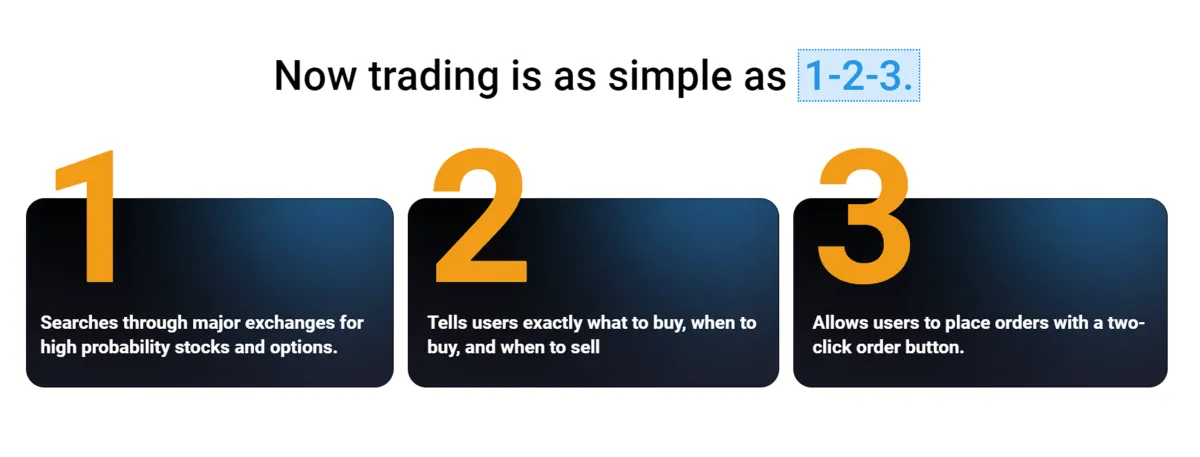 Now trading is as simple as 1-2-3.

1

Searches through major exchanges for high probability stocks and options.

2

Tells users exactly what to buy, when to buy, and when to sell

3

Allows users to place orders with a two-click order button.